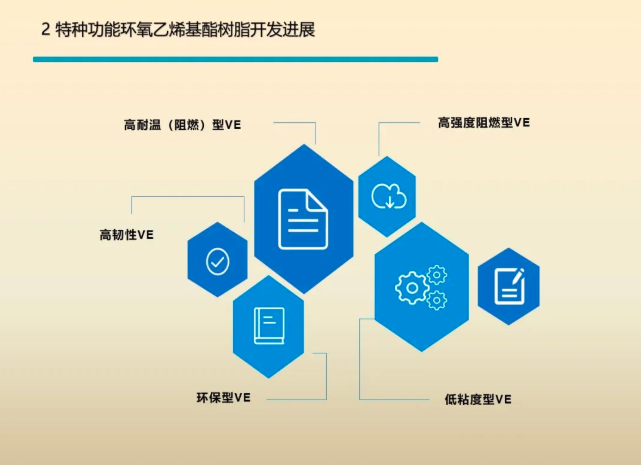 2 特种功能环氧乙烯基酯树脂开发进展

高耐温（阻燃）型VE

高强度阻燃型VE

高韧性VE

环保型VE

低粘度型VE